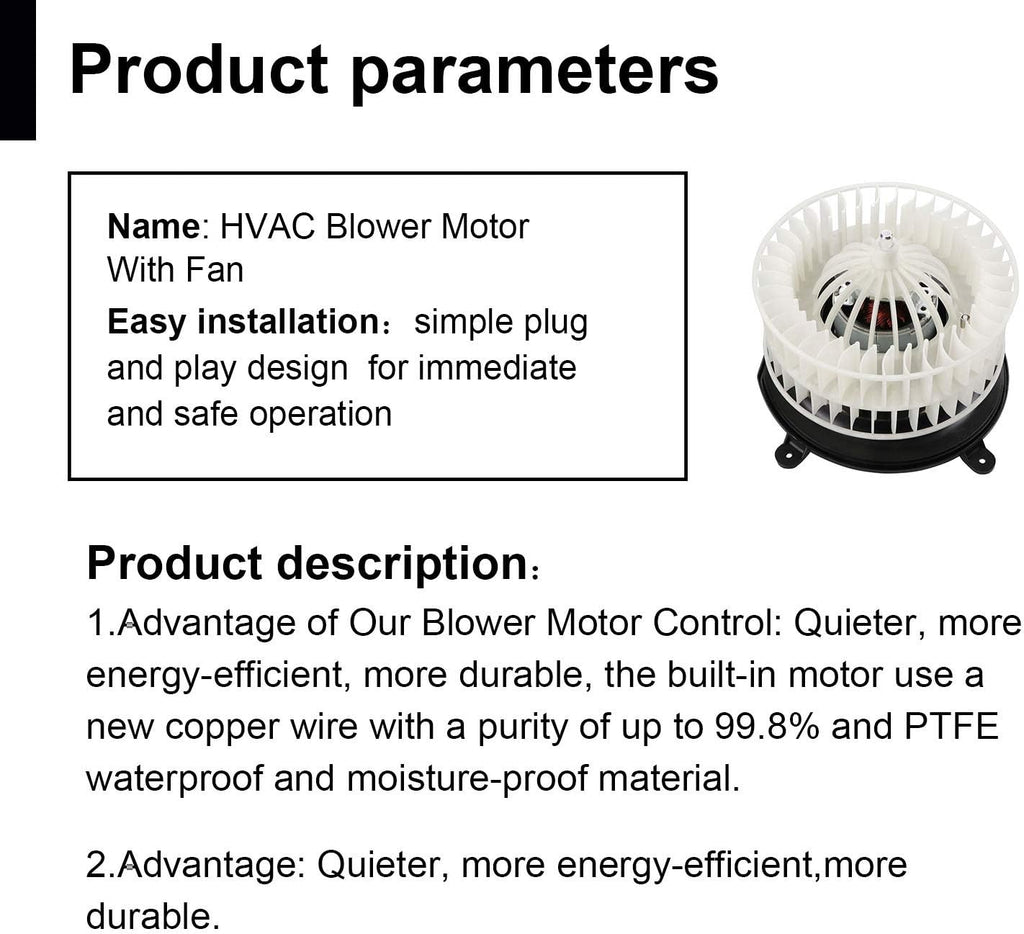 Product parameters

Name: HVAC Blower Motor With Fan

Easy installation: simple plug and play design for immediate and safe operation

Product description:

1.Advantage of Our Blower Motor Control: Quieter, more energy-efficient, more durable, the built-in motor use a new copper wire with a purity of up to 99.8% and PTFE waterproof and moisture-proof material.

2.Advantage: Quieter, more energy-efficient,more durable.